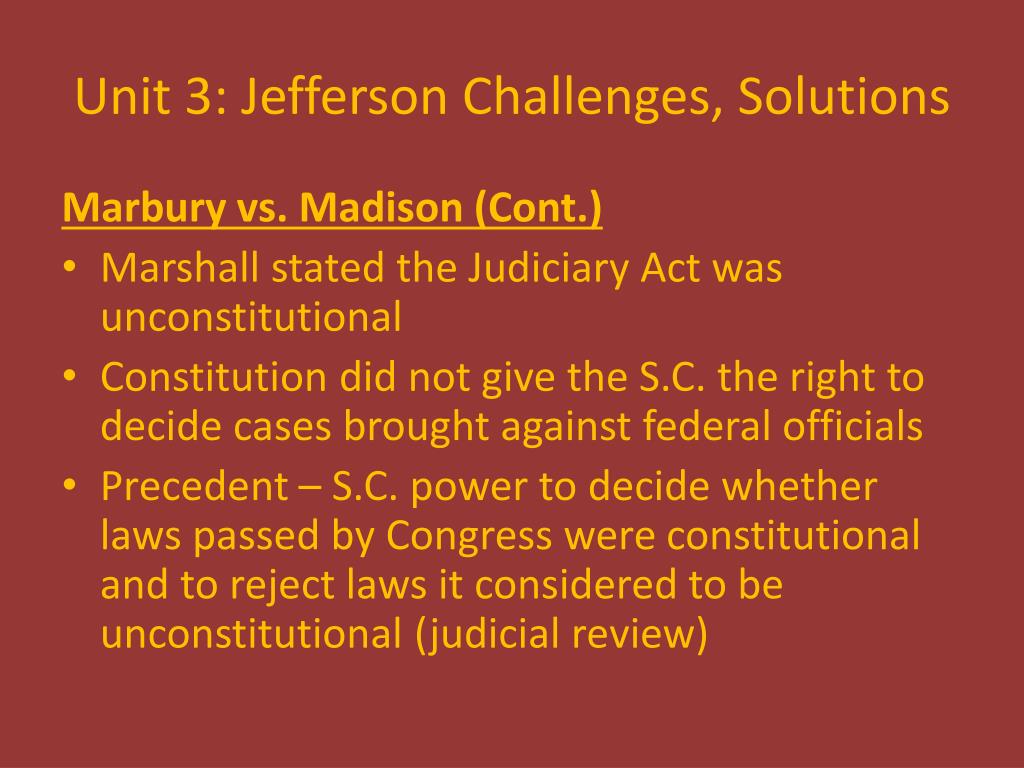 Unit 3: Jefferson Challenges, Solutions

Marbury vs. Madison (Cont.)

• Marshall stated the Judiciary Act was unconstitutional
• Constitution did not give the S.C. the right to decide cases brought against federal officials
• Precedent – S.C. power to decide whether laws passed by Congress were constitutional and to reject laws it considered to be unconstitutional (judicial review)